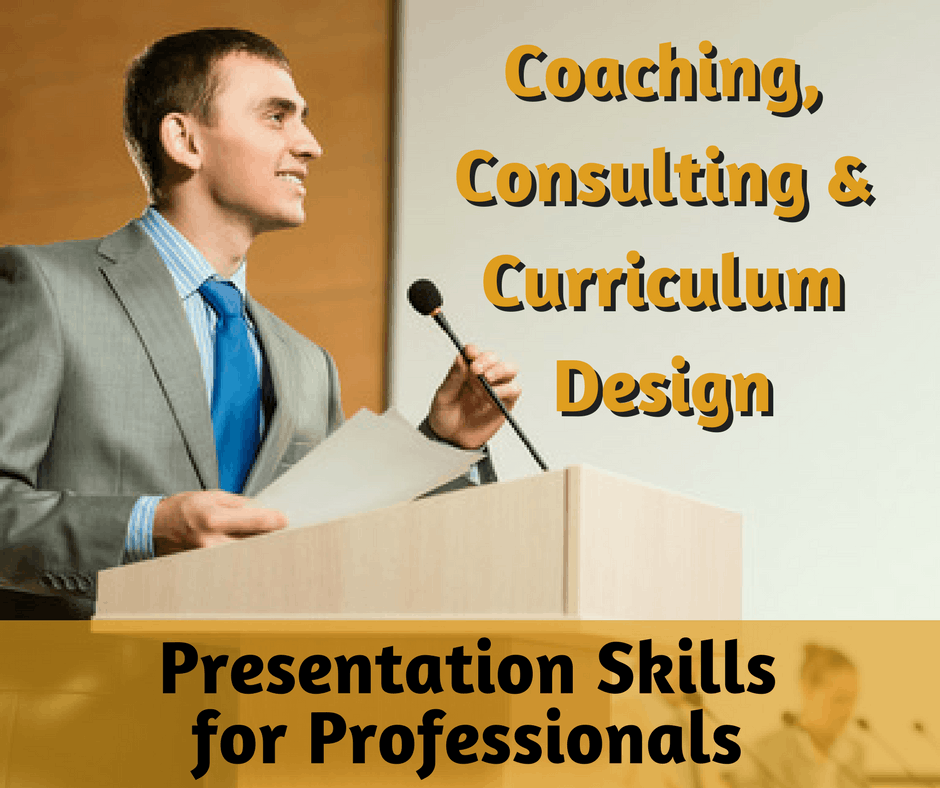 Coaching, Consulting & Curriculum Design

Presentation Skills for Professionals